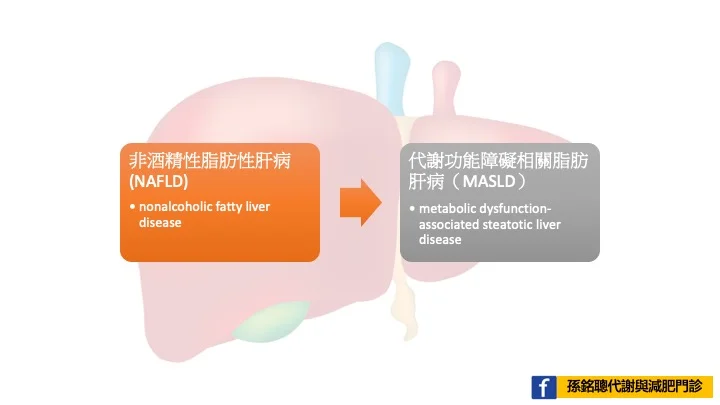 非酒精性脂肪性肝病 (NAFLD)

• nonalcoholic fatty liver disease

代謝功能障礙相關脂肪肝病（MASLD）

• metabolic dysfunction-associated steatotic liver disease

f 孫銘聰代謝與減肥門診